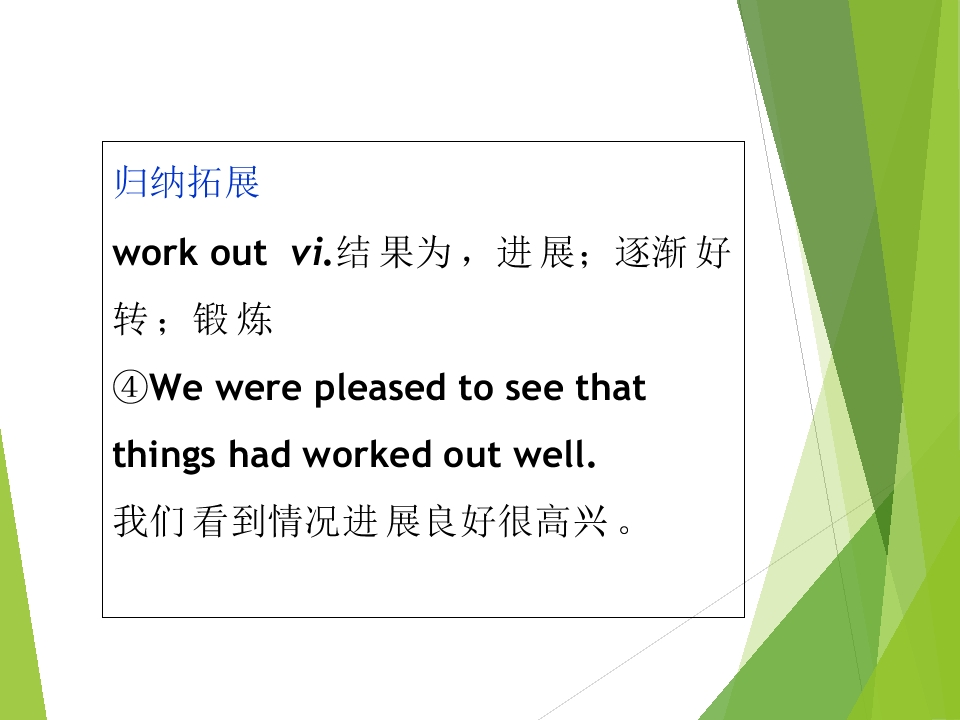 归纳拓展

work out vi.结果为，进展；逐渐好转；锻炼

④We were pleased to see that things had worked out well.

我们看到情况进展良好很高兴。